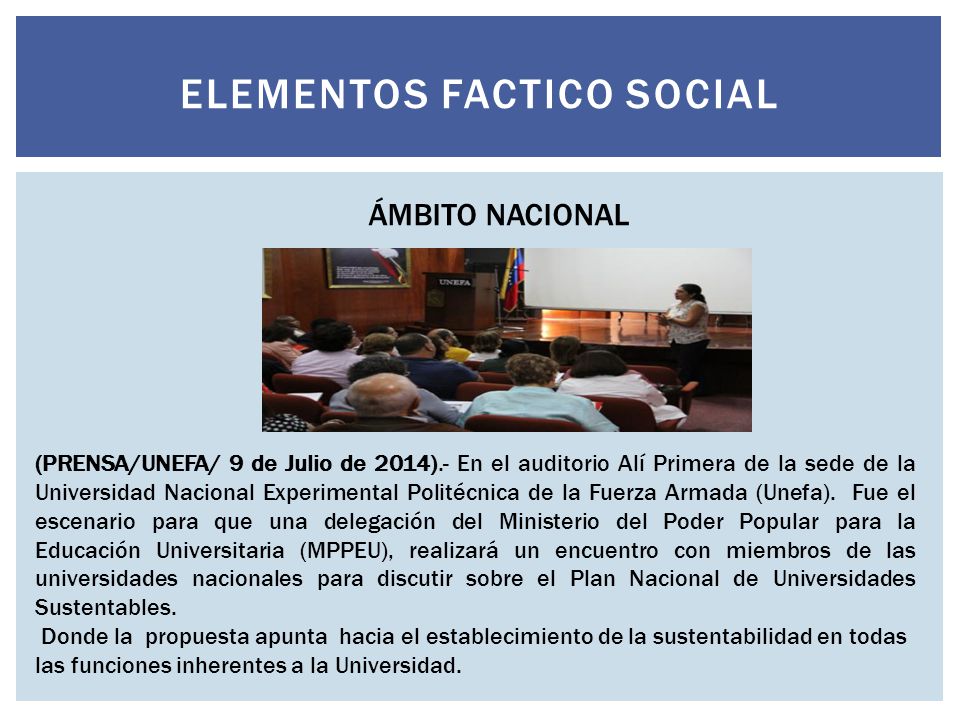 ELEMENTOS FACTICO SOCIAL

ÁMBITO NACIONAL

UNEFA

(PRENSA/UNEFA/ 9 de Julio de 2014).- En el auditorio Alí Primera de la sede de la Universidad Nacional Experimental Politécnica de la Fuerza Armada (Unefa). Fue el escenario para que una delegación del Ministerio del Poder Popular para la Educación Universitaria (MPPEU), realizará un encuentro con miembros de las universidades nacionales para discutir sobre el Plan Nacional de Universidades Sustentables.

Donde la propuesta apunta hacia el establecimiento de la sustentabilidad en todas las funciones inherentes a la Universidad.